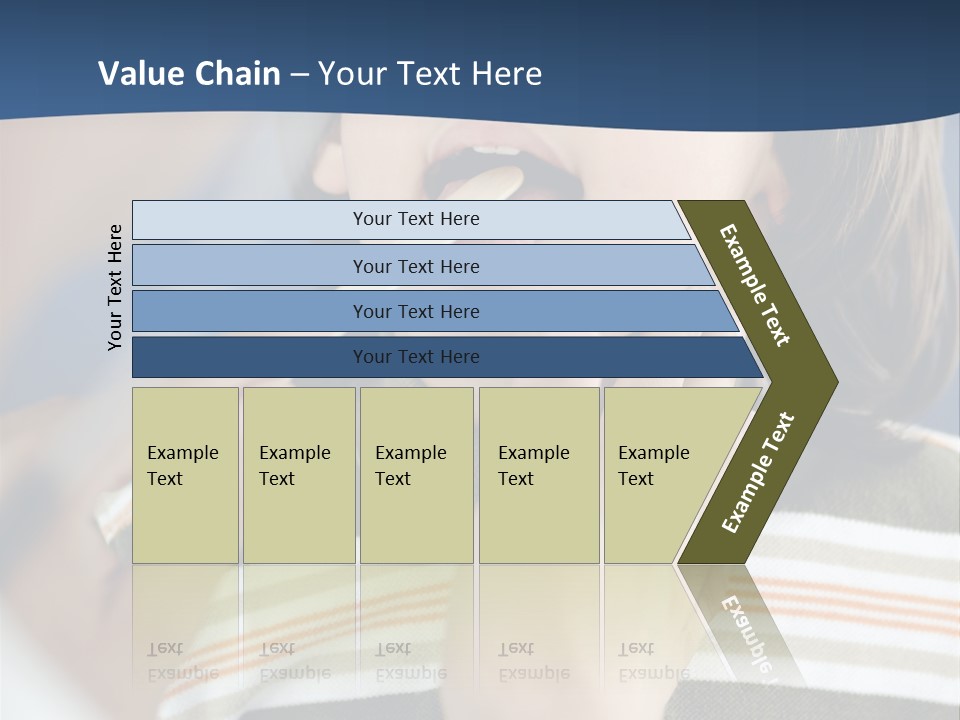 Value Chain – Your Text Here

Your Text Here

Your Text Here

Your Text Here

Your Text Here

Your Text Here

Example Text

Example Text

Example Text

Example Text

Example Text

Example Text

Example Text